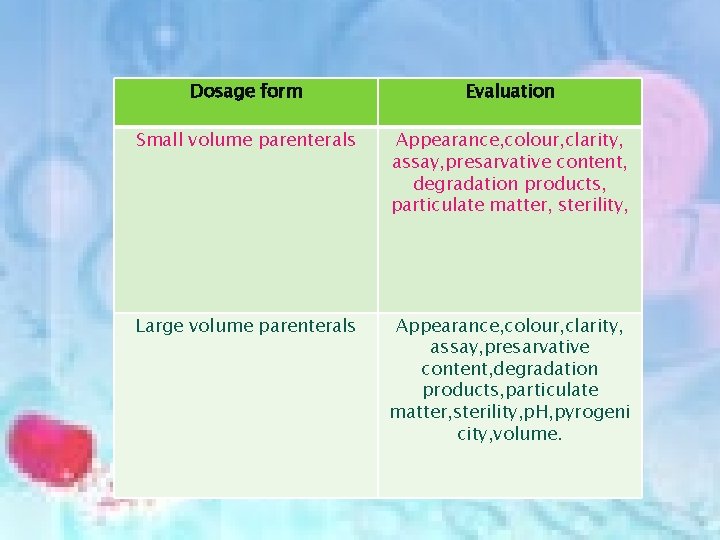 | Dosage form | Evaluation |
|---|---|
| Small volume parenterals | Appearance,colour,clarity, assay,presarvative content, degradation products, particulate matter, sterility, |
| Large volume parenterals | Appearance,colour,clarity, assay,presarvative content,degradation products,particulate matter,sterility,pH,pyrogenicity,volume. |